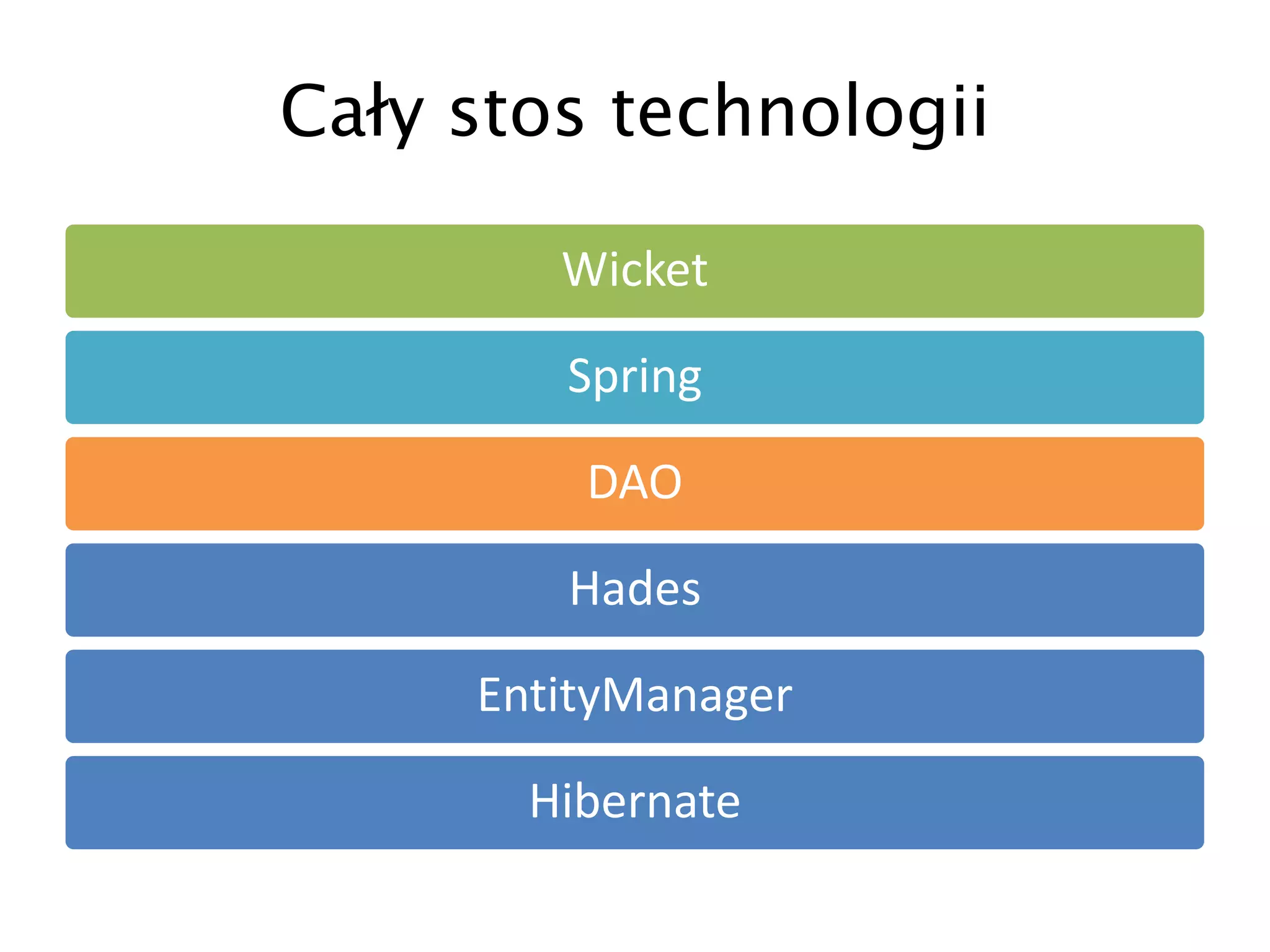 Cały stos technologii

Wicket

Spring

DAO

Hades

EntityManager

Hibernate